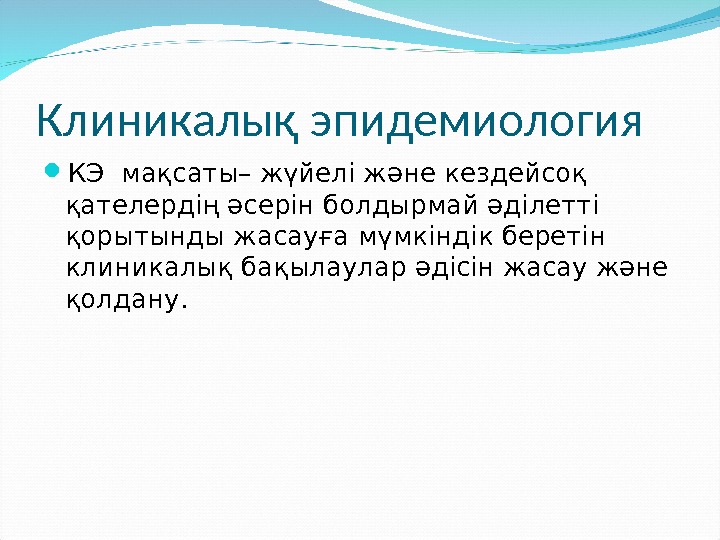 Клиникалық эпидемиология

КЭ мақсаты– жүйелі және кездейсоқ қателердің әсерін болдырмай әділетті қорытынды жасауға мүмкіндік беретін клиникалық бақылаулар әдісін жасау және қолдану.